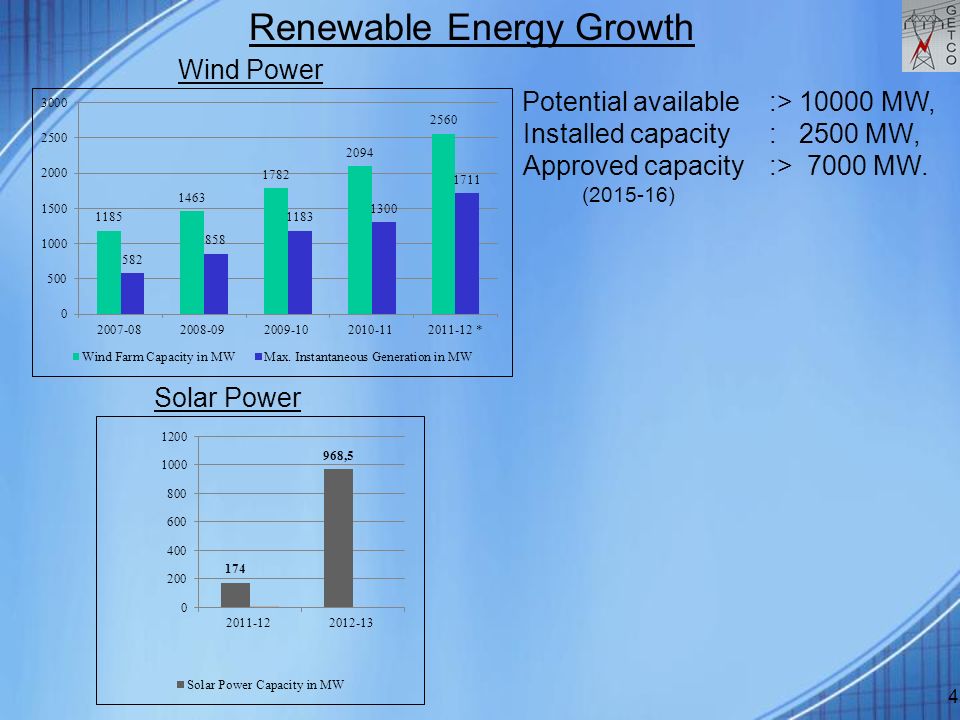 Renewable Energy Growth

GETCO

Wind Power

3000
2500
2000
1500
1000
500
0

1185 582
1463 858
1782 1183
2094 1300
2560 1711

2007-08 2008-09 2009-10 2010-11 2011-12 *

Wind Farm Capacity in MW   Max. Instantaneous Generation in MW

Potential available :> 10000 MW,
Installed capacity : 2500 MW,
Approved capacity :> 7000 MW.
(2015-16)

Solar Power

1200
1000
800
600
400
200
0

174
968,5

2011-12 2012-13

Solar Power Capacity in MW

4